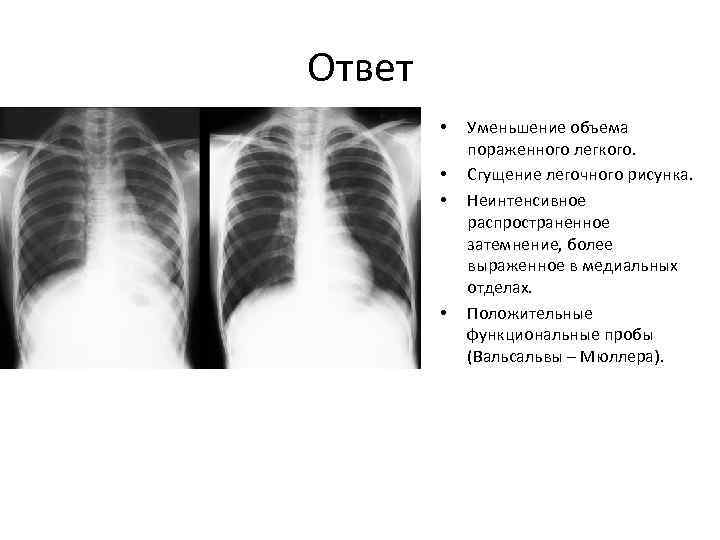 Ответ

• Уменьшение объема пораженного легкого.
• Сгущение легочного рисунка.
• Неинтенсивное распространенное затемнение, более выраженное в медиальных отделах.
• Положительные функциональные пробы (Вальсальвы – Мюллера).